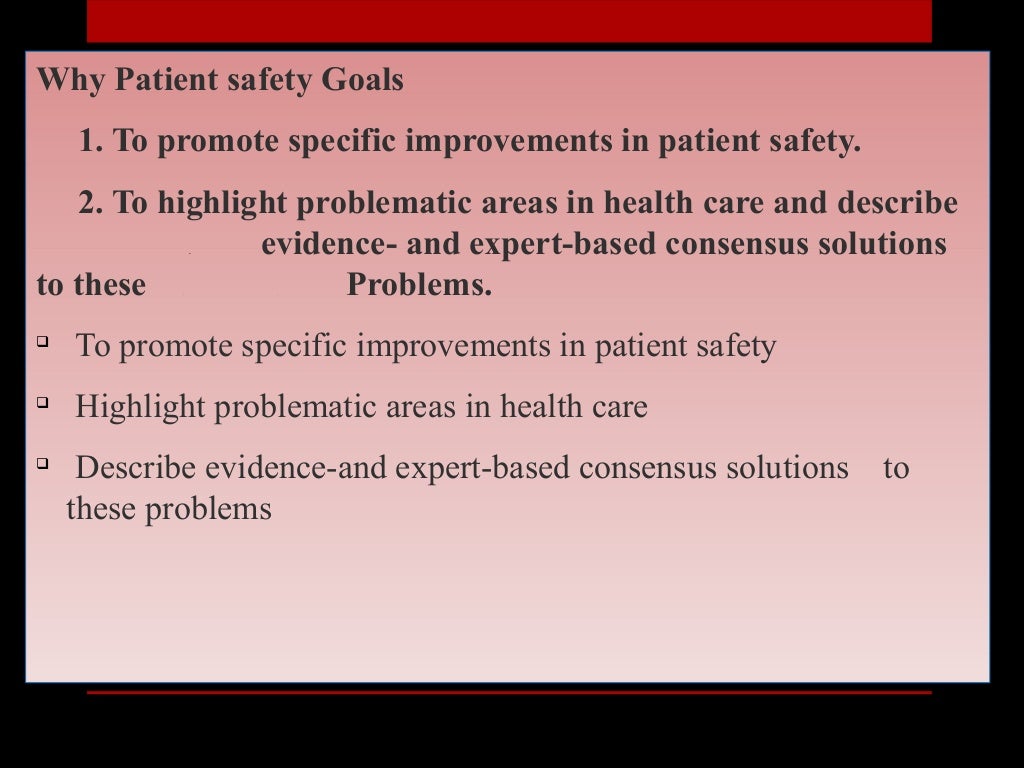 Why Patient safety Goals

1. To promote specific improvements in patient safety.

2. To highlight problematic areas in health care and describe evidence- and expert-based consensus solutions to these Problems.

▫ To promote specific improvements in patient safety

▫ Highlight problematic areas in health care

▫ Describe evidence-and expert-based consensus solutions to these problems